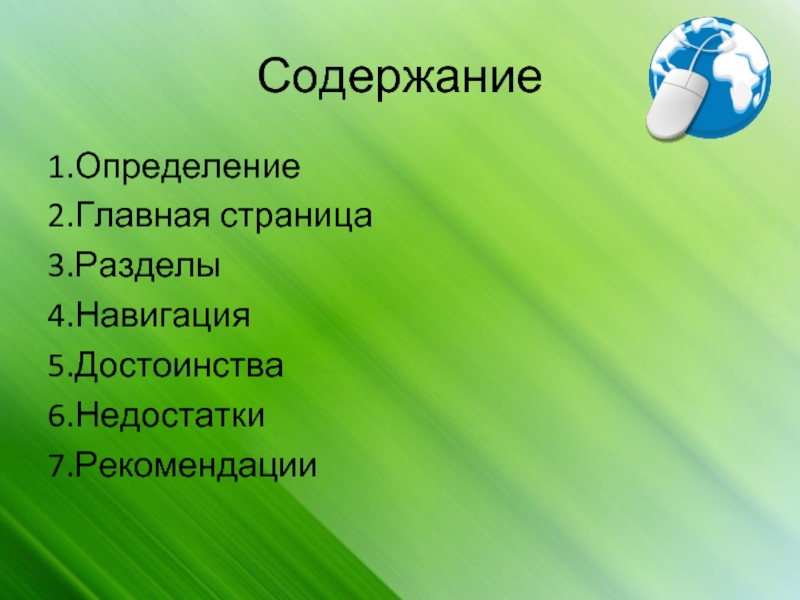 Содержание

1.Определение
2.Главная страница
3.Разделы
4.Навигация
5.Достоинства
6.Недостатки
7.Рекомендации